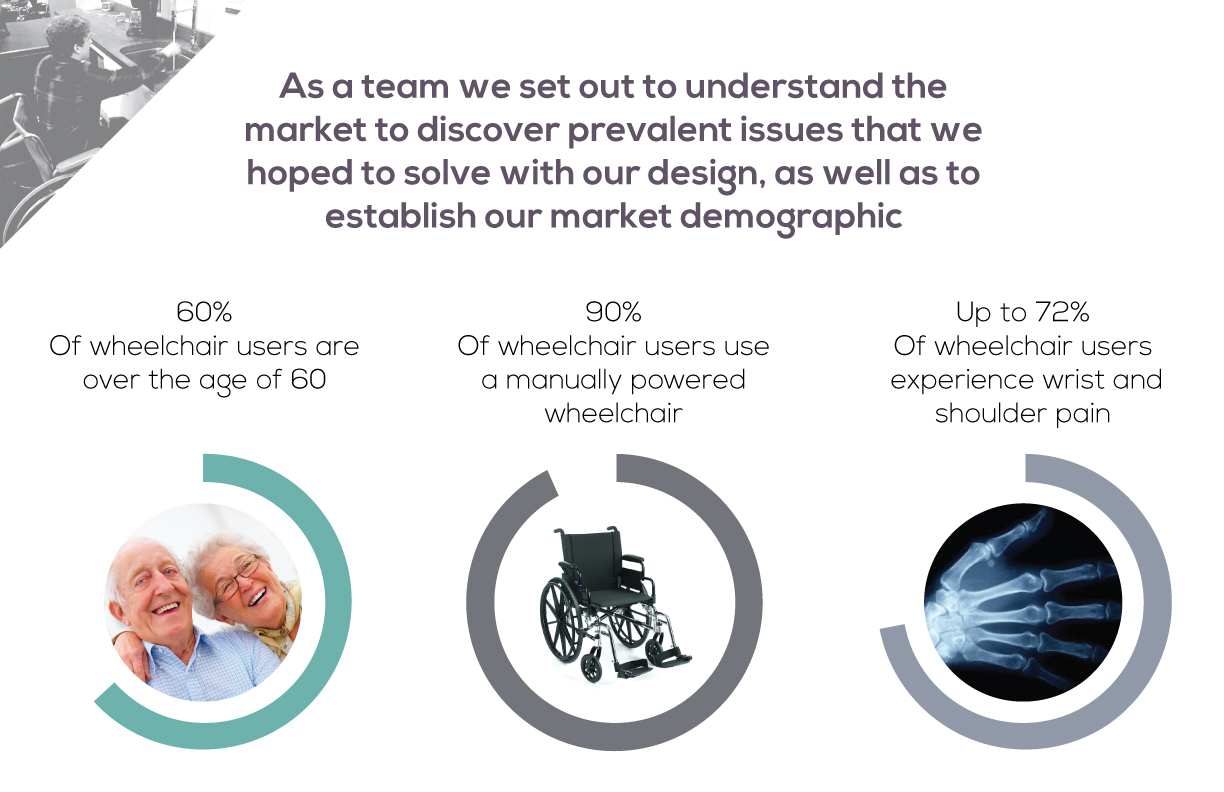 As a team we set out to understand the market to discover prevalent issues that we hoped to solve with our design, as well as to establish our market demographic

60%
Of wheelchair users are over the age of 60

90%
Of wheelchair users use a manually powered wheelchair

Up to 72%
Of wheelchair users experience wrist and shoulder pain